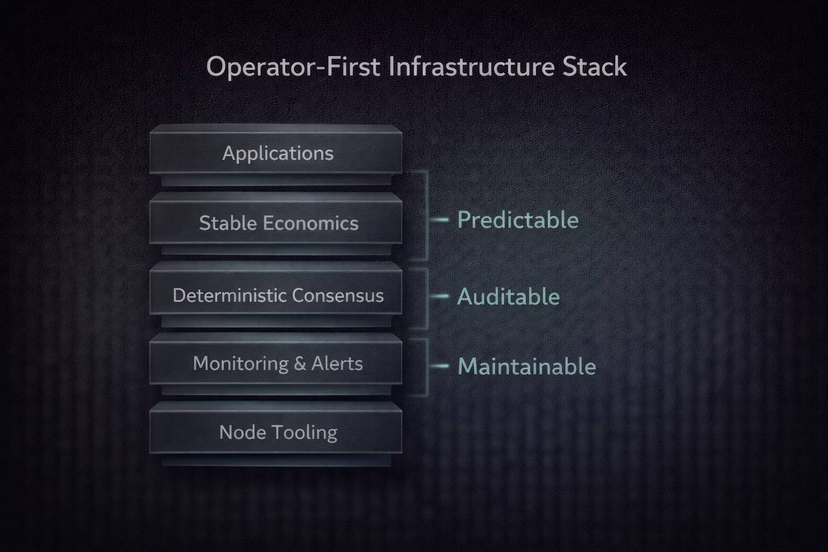 Operator-First Infrastructure Stack

Applications

Stable Economics

Deterministic Consensus

Monitoring & Alerts

Node Tooling

Predictable

Auditable

Maintainable